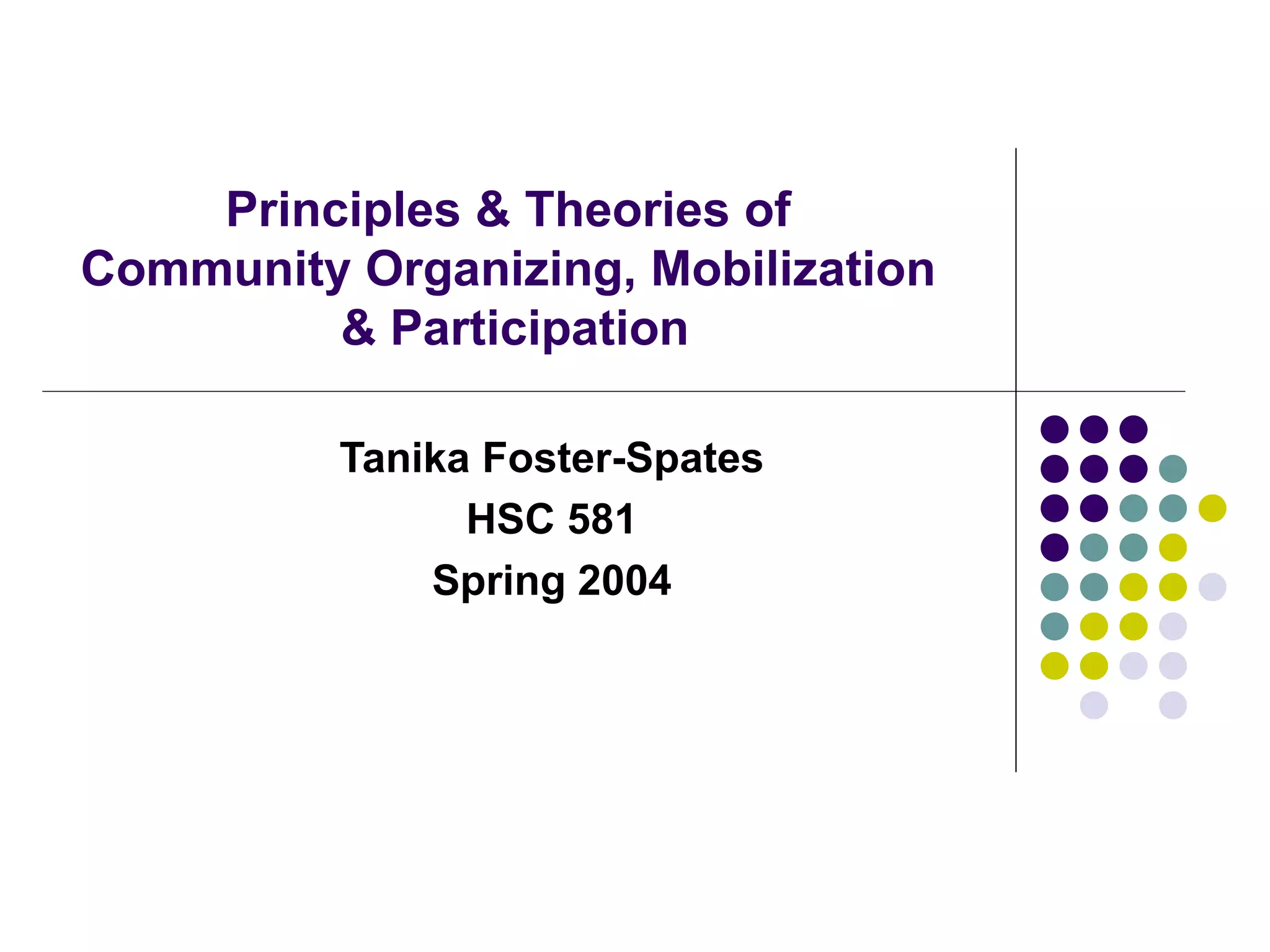 Principles & Theories of Community Organizing, Mobilization & Participation

Tanika Foster-Spates

HSC 581

Spring 2004